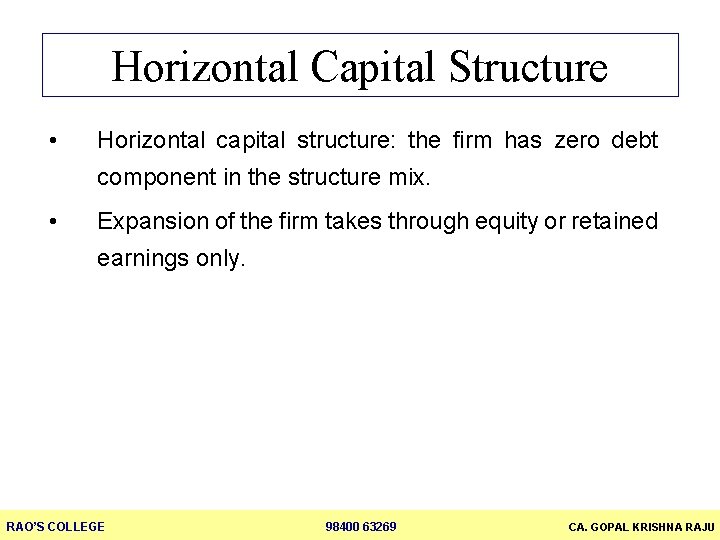 Horizontal Capital Structure

• Horizontal capital structure: the firm has zero debt component in the structure mix.

• Expansion of the firm takes through equity or retained earnings only.

RAO'S COLLEGE 98400 63269 CA. GOPAL KRISHNA RAJU